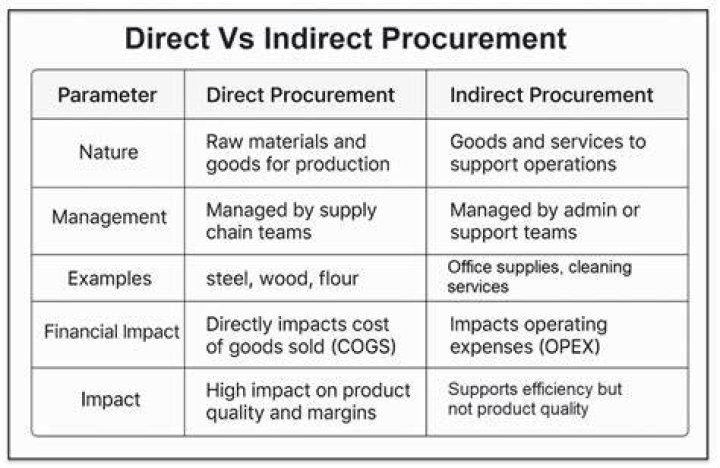 Direct Vs Indirect Procurement

| Parameter | Direct Procurement | Indirect Procurement |
|---|---|---|
| Nature | Raw materials and goods for production | Goods and services to support operations |
| Management | Managed by supply chain teams | Managed by admin or support teams |
| Examples | steel, wood, flour | Office supplies, cleaning services |
| Financial Impact | Directly impacts cost of goods sold (COGS) | Impacts operating expenses (OPEX) |
| Impact | High impact on product quality and margins | Supports efficiency but not product quality |